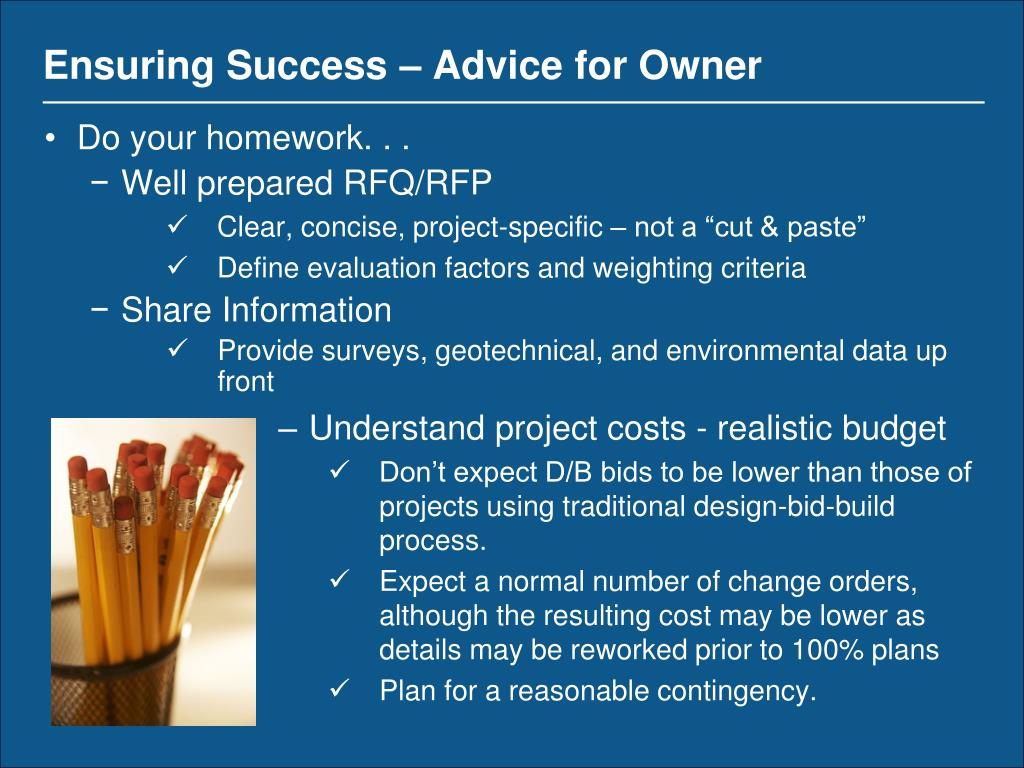 Ensuring Success – Advice for Owner

• Do your homework. . .
− Well prepared RFQ/RFP
✓ Clear, concise, project-specific – not a “cut & paste”
✓ Define evaluation factors and weighting criteria
− Share Information
✓ Provide surveys, geotechnical, and environmental data up front
– Understand project costs - realistic budget
✓ Don’t expect D/B bids to be lower than those of projects using traditional design-bid-build process.
✓ Expect a normal number of change orders, although the resulting cost may be lower as details may be reworked prior to 100% plans
✓ Plan for a reasonable contingency.